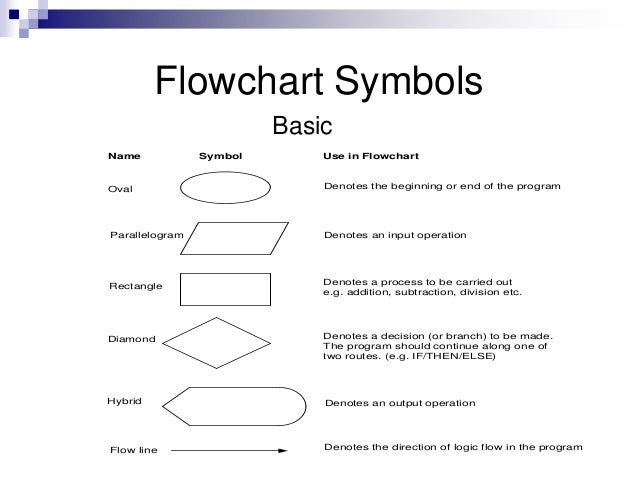 Flowchart Symbols

Basic

| Name | Symbol | Use in Flowchart |
|---|---|---|
| Oval | | Denotes the beginning or end of the program |
| Parallelogram | | Denotes an input operation |
| Rectangle | | Denotes a process to be carried out e.g. addition, subtraction, division etc. |
| Diamond | | Denotes a decision (or branch) to be made. The program should continue along one of two routes. (e.g. IF/THEN/ELSE) |
| Hybrid | | Denotes an output operation |
| Flow line | | Denotes the direction of logic flow in the program |